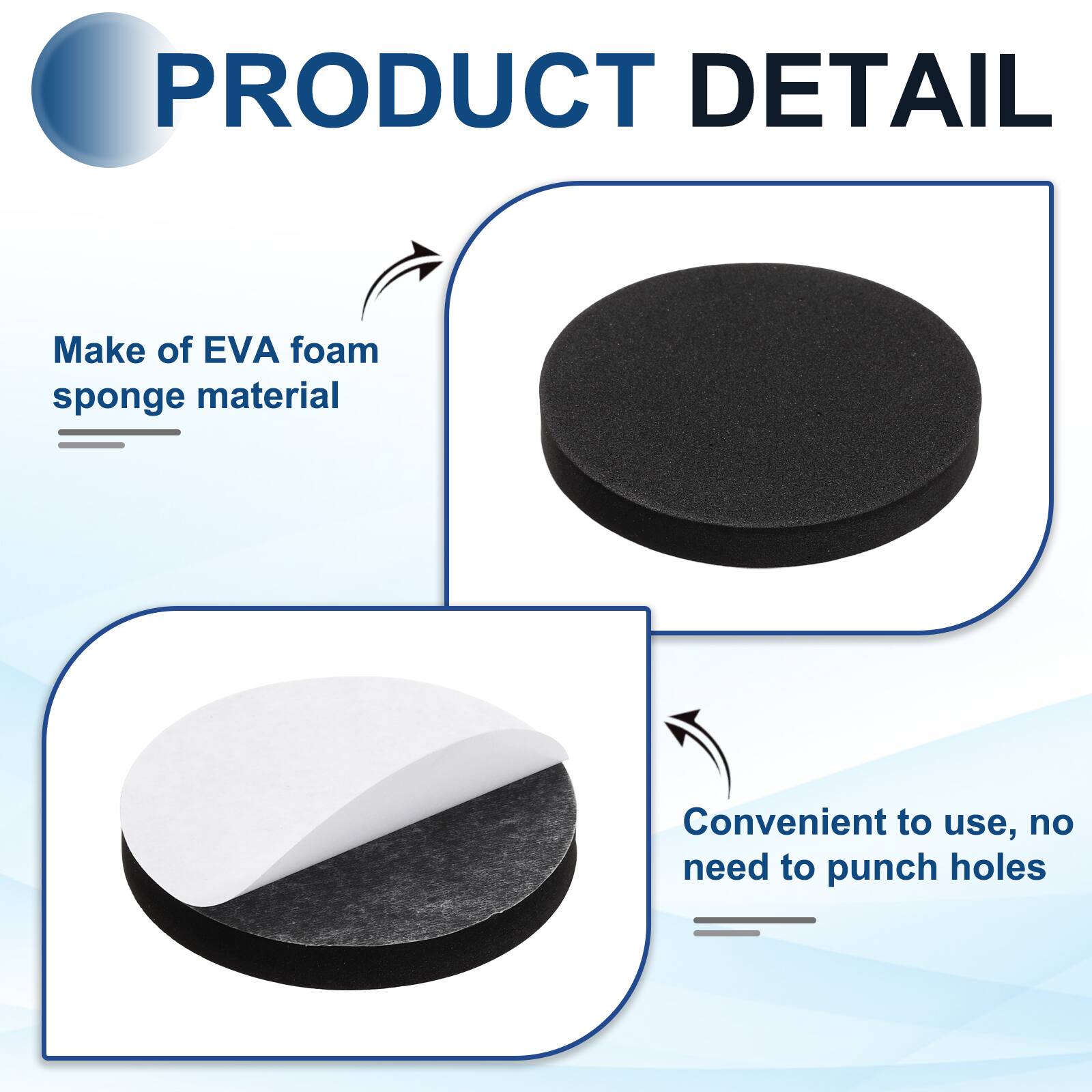 PRODUCT DETAIL

Make of EVA foam sponge material

Convenient to use, no need to punch holes